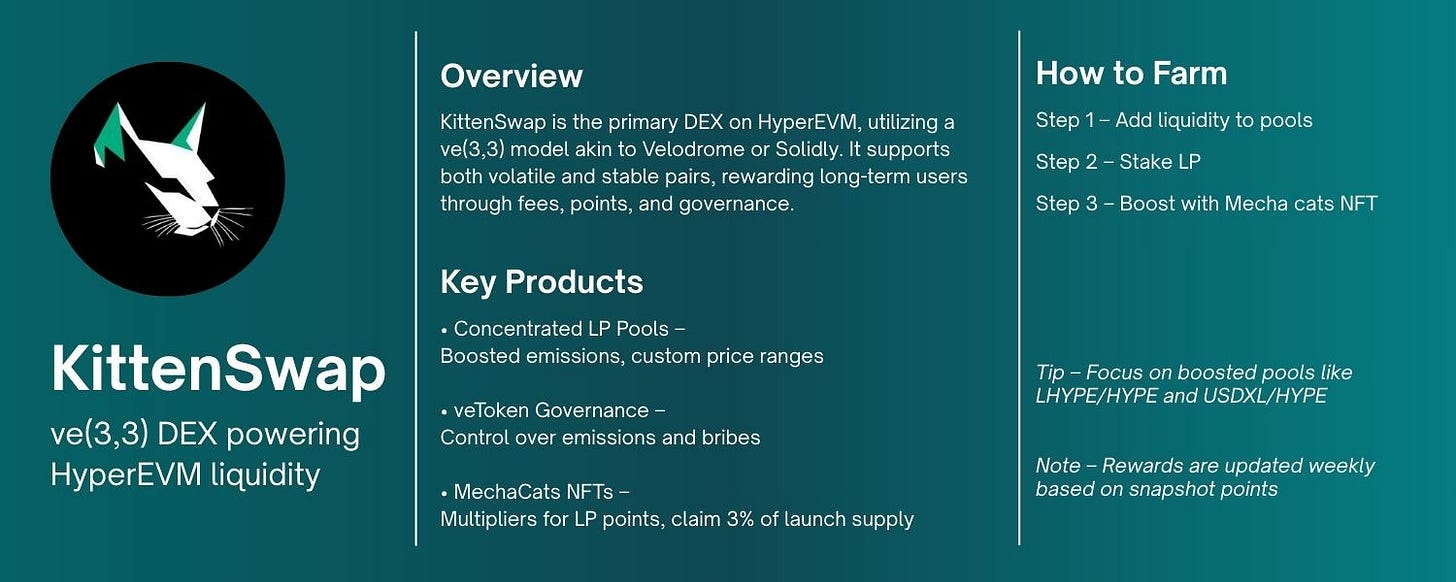 KittenSwap

ve(3,3) DEX powering HyperEVM liquidity

Overview

KittenSwap is the primary DEX on HyperEVM, utilizing a ve(3,3) model akin to Velodrome or Solidly. It supports both volatile and stable pairs, rewarding long-term users through fees, points, and governance.

Key Products

• Concentrated LP Pools –
Boosted emissions, custom price ranges

• veToken Governance –
Control over emissions and bribes

• MechaCats NFTs –
Multipliers for LP points, claim 3% of launch supply

How to Farm

Step 1 – Add liquidity to pools

Step 2 – Stake LP

Step 3 – Boost with Mecha cats NFT

Tip – Focus on boosted pools like LHYPE/HYPE and USDXL/HYPE

Note – Rewards are updated weekly based on snapshot points